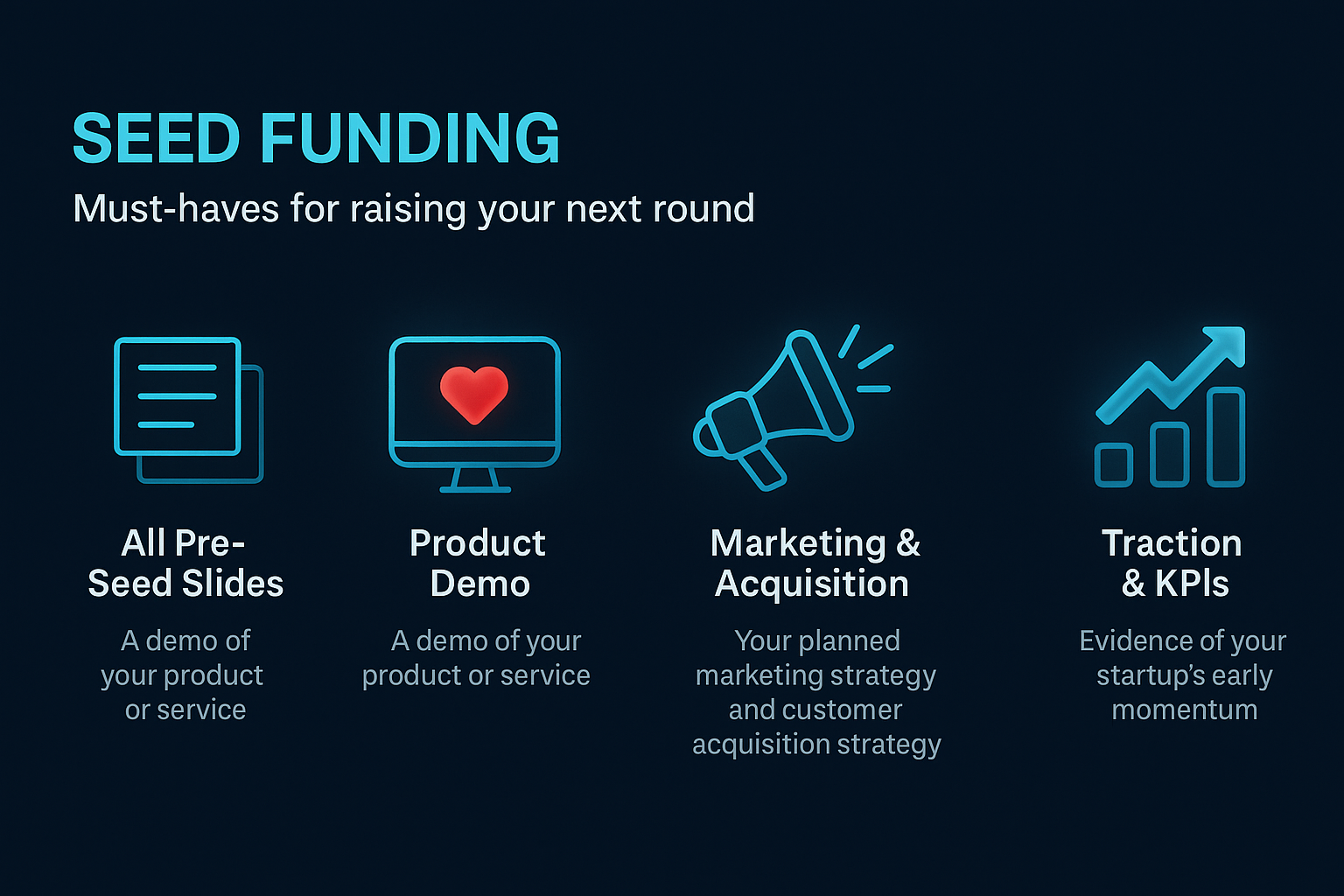 SEED FUNDING

Must-haves for raising your next round

All Pre-Seed Slides

A demo of your product or service

Product Demo

A demo of your product or service

Marketing & Acquisition

Your planned marketing strategy and customer acquisition strategy

Traction & KPIs

Evidence of your startup's early momentum